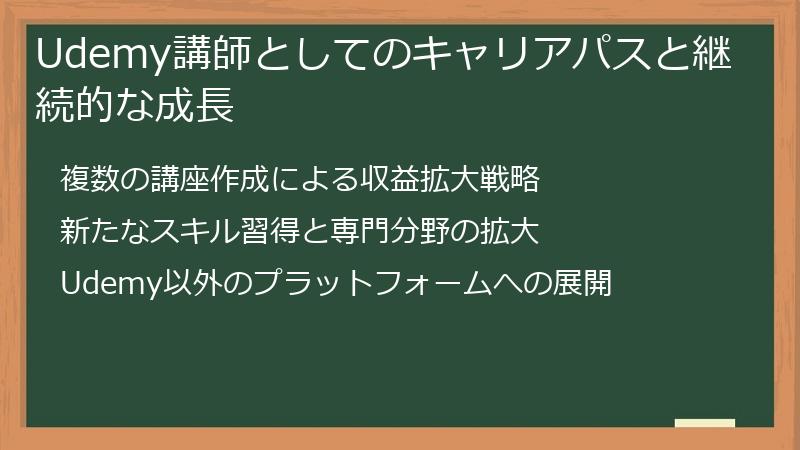 Udemy講師としてのキャリアパスと継続的な成長

複数の講座作成による収益拡大戦略

新たなスキル習得と専門分野の拡大

Udemy以外のプラットフォームへの展開